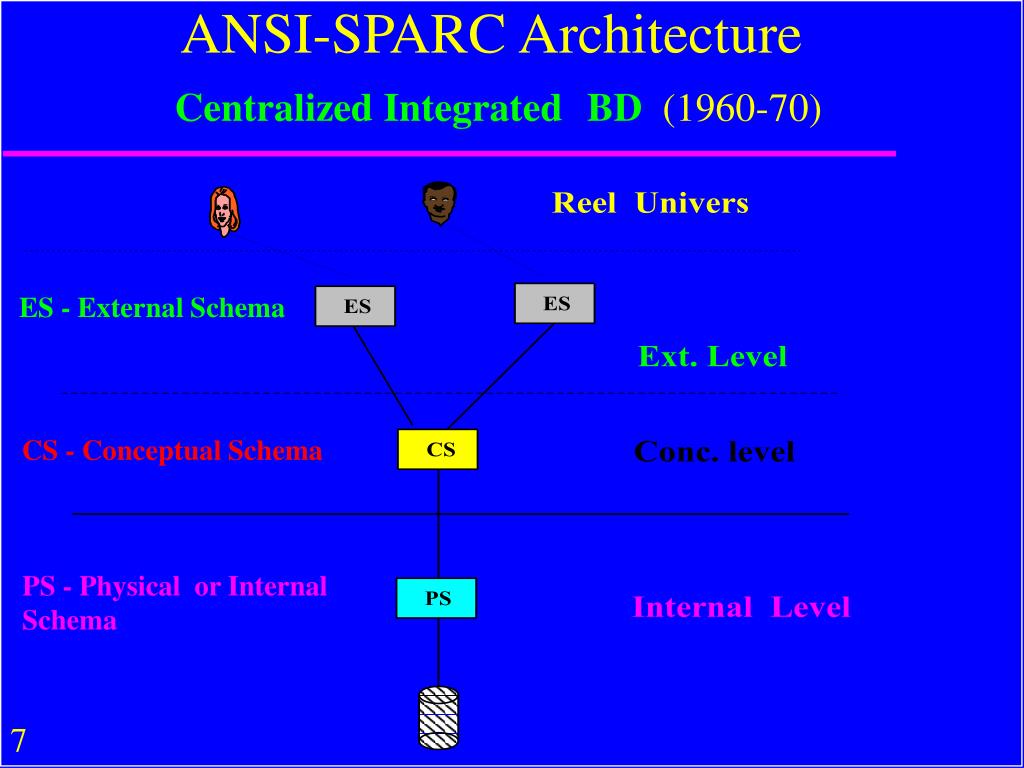 ANSI-SPARC Architecture

Centralized Integrated BD (1960-70)

Reel Univers

ES - External Schema

ES

ES

Ext. Level

CS - Conceptual Schema

CS

Conc. level

PS - Physical or Internal Schema

PS

Internal Level

7